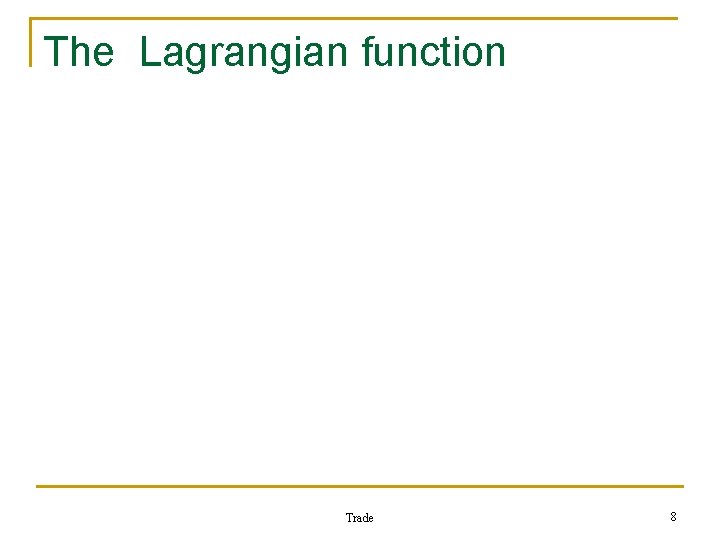 The Lagrangian function

Trade

8